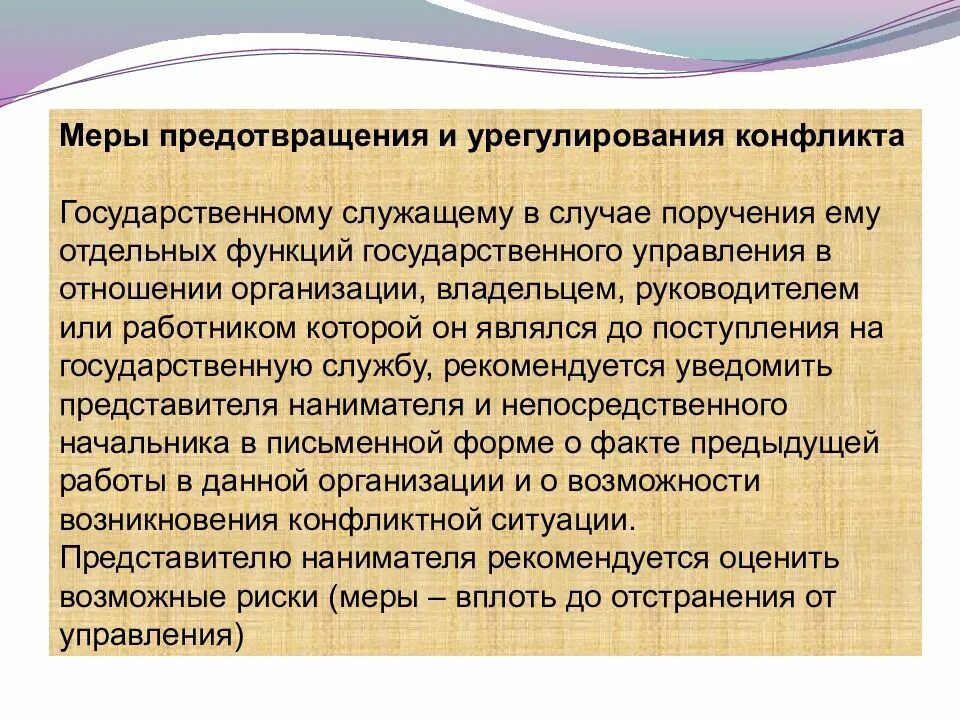 Меры предотвращения и урегулирования конфликта

Государственному служащему в случае поручения ему отдельных функций государственного управления в отношении организации, владельцем, руководителем или работником которой он являлся до поступления на государственную службу, рекомендуется уведомить представителя нанимателя и непосредственного начальника в письменной форме о факте предыдущей работы в данной организации и о возможности возникновения конфликтной ситуации.
Представителю нанимателя рекомендуется оценить возможные риски (меры – вплоть до отстранения от управления)